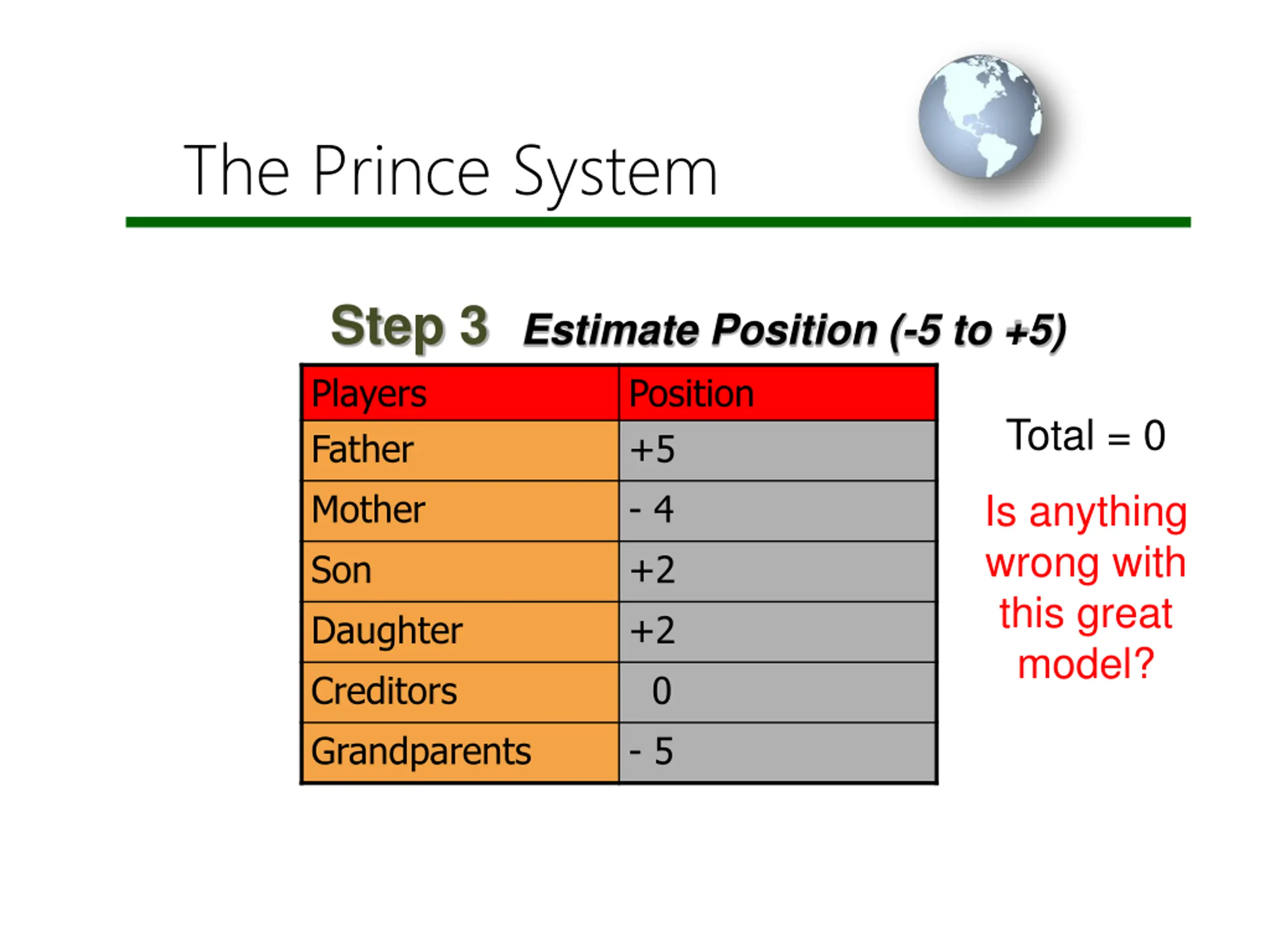 The Prince System

Step 3 Estimate Position (-5 to +5)

| Players | Position |
|---|---|
| Father | +5 |
| Mother | - 4 |
| Son | +2 |
| Daughter | +2 |
| Creditors | 0 |
| Grandparents | - 5 |

Total = 0

Is anything wrong with this great model?